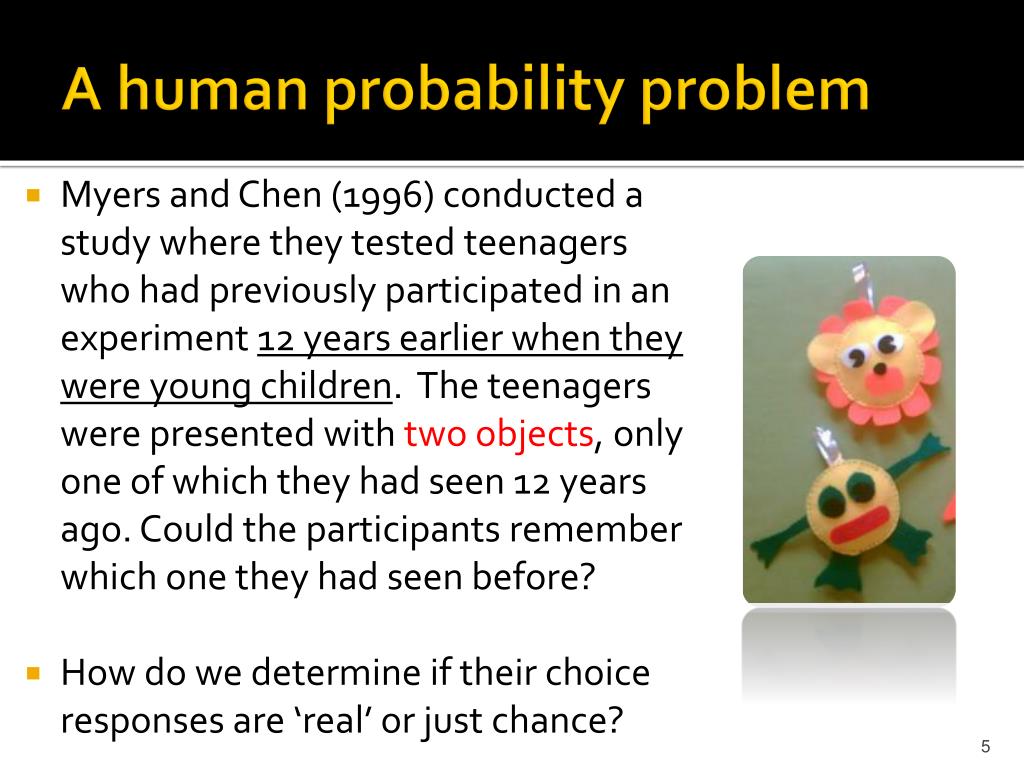 A human probability problem

Myers and Chen (1996) conducted a study where they tested teenagers who had previously participated in an experiment 12 years earlier when they were young children. The teenagers were presented with two objects, only one of which they had seen 12 years ago. Could the participants remember which one they had seen before?

How do we determine if their choice responses are ‘real’ or just chance?

5